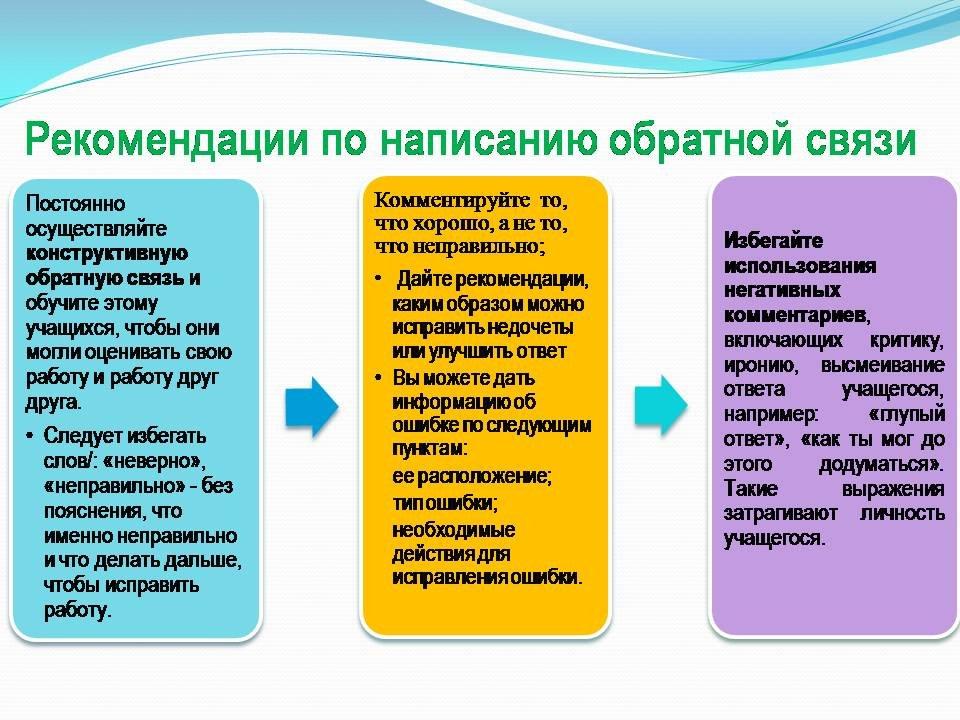 Рекомендации по написанию обратной связи

Постоянно осуществляйте конструктивную обратную связь и обучите этому учащихся, чтобы они могли оценивать свою работу и работу друг друга.

• Следует избегать слов/: «неверно», «неправильно» - без пояснения, что именно неправильно и что делать дальше, чтобы исправить работу.

Комментируйте то, что хорошо, а не то, что неправильно;

• Дайте рекомендации, каким образом можно исправить недочеты или улучшить ответ

• Вы можете дать информацию об ошибке по следующим пунктам:

ее расположение;

тип ошибки;

необходимые действия для исправления ошибки.

Избегайте использования негативных комментариев, включающих критику, иронию, высмеивание ответа учащегося, например: «глупый ответ», «как ты мог до этого додуматься». Такие выражения затрагивают личность учащегося.